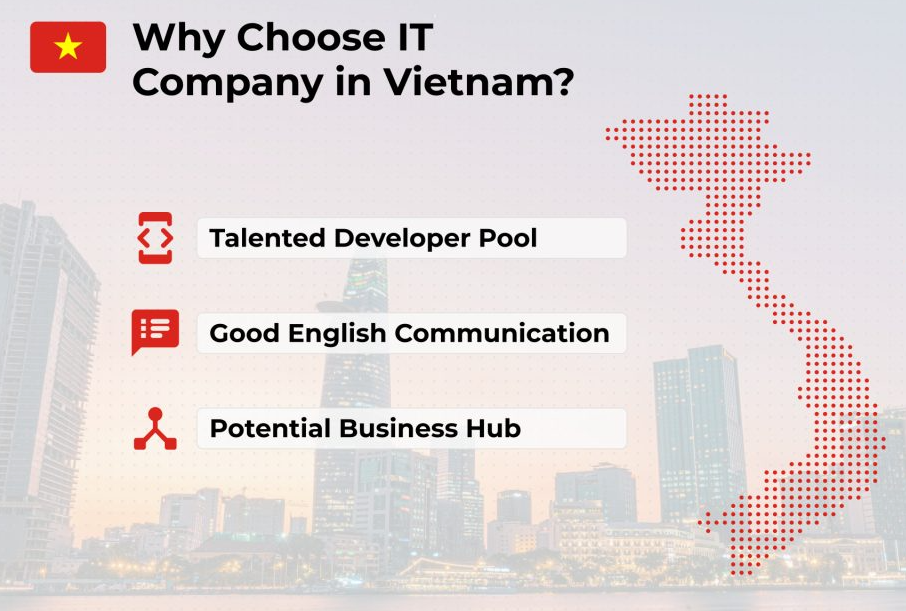 Why Choose IT Company in Vietnam?

Talented Developer Pool

Good English Communication

Potential Business Hub